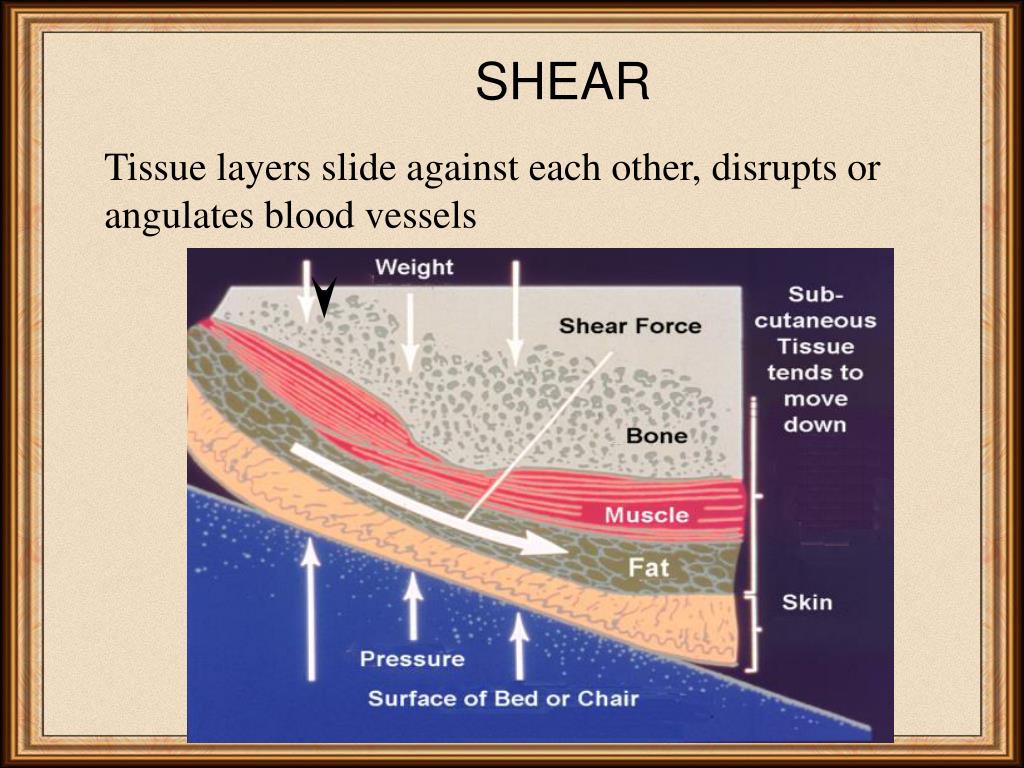 SHEAR

Tissue layers slide against each other, disrupts or angulates blood vessels

Weight

Shear Force

Sub-cutaneous Tissue tends to move down

Bone

Muscle

Fat

Skin

Pressure

Surface of Bed or Chair